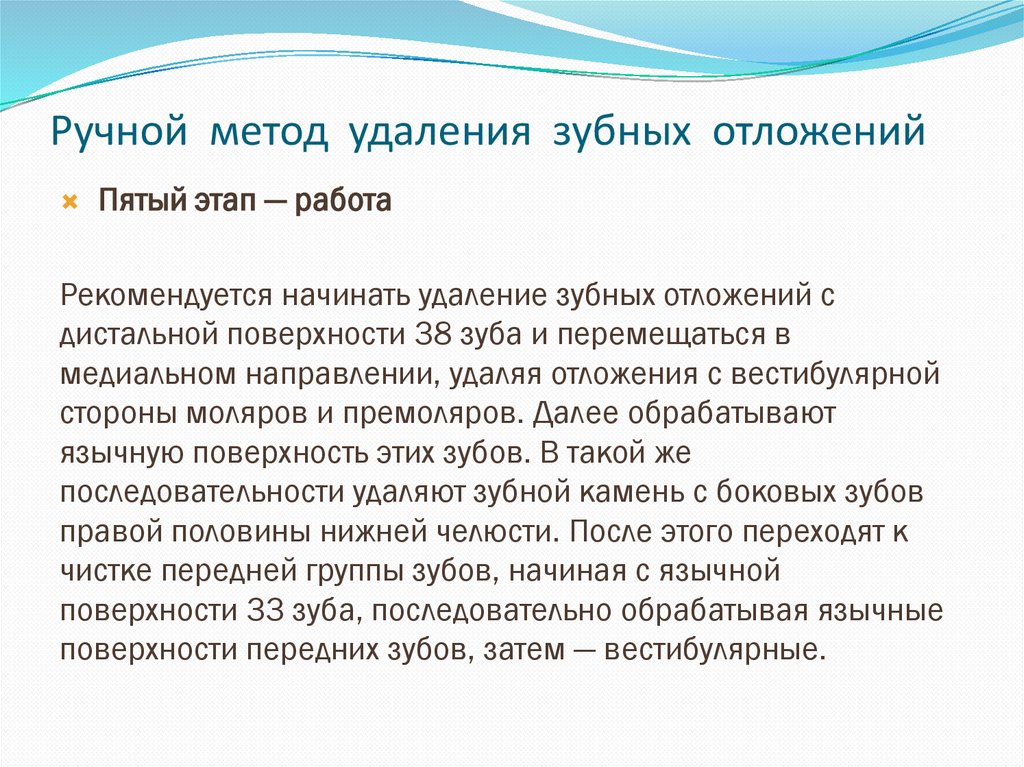 Ручной метод удаления зубных отложений

Пятый этап — работа

Рекомендуется начинать удаление зубных отложений с дистальной поверхности 38 зуба и перемещаться в медиальном направлении, удаляя отложения с вестибулярной стороны моляров и премоляров. Далее обрабатывают язычную поверхность этих зубов. В такой же последовательности удаляют зубной камень с боковых зубов правой половины нижней челюсти. После этого переходят к чистке передней группы зубов, начиная с язычной поверхности 33 зуба, последовательно обрабатывая язычные поверхности передних зубов, затем — вестибулярные.